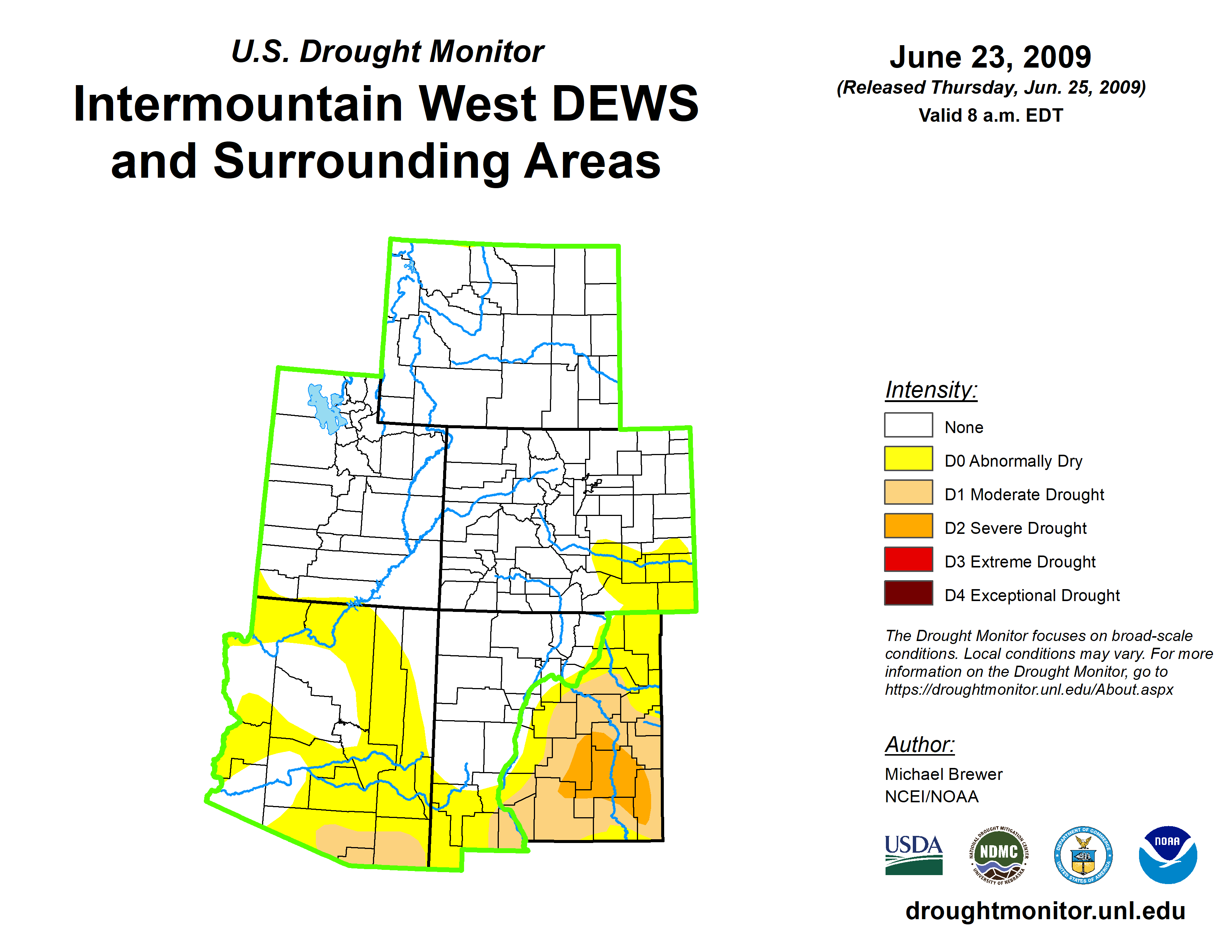 U.S. Drought Monitor

Intermountain West DEWS and Surrounding Areas

June 23, 2009
(Released Thursday, Jun. 25, 2009)
Valid 8 a.m. EDT

Intensity:

None
D0 Abnormally Dry
D1 Moderate Drought
D2 Severe Drought
D3 Extreme Drought
D4 Exceptional Drought

The Drought Monitor focuses on broad-scale conditions. Local conditions may vary. For more information on the Drought Monitor, go to https://droughtmonitor.unl.edu/About.aspx

Author:
Michael Brewer
NCEI/NOAA

USDA
NATIONAL DROUGHT MITIGATION CENTER NDMC UNIVERSITY OF NEBRASKA
DEPARTMENT OF COMMERCE UNITED STATES OF AMERICA
NOAA

droughtmonitor.unl.edu